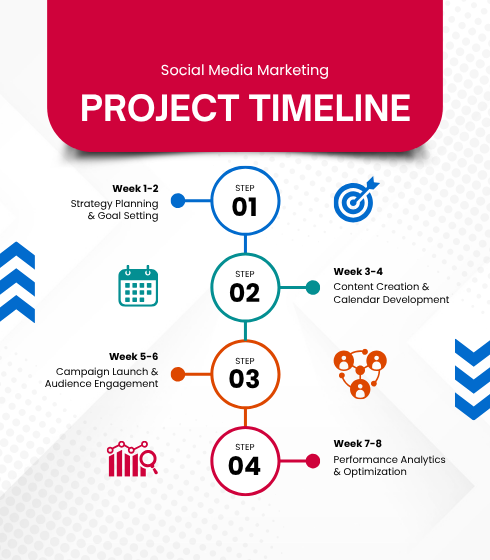 Social Media Marketing

PROJECT TIMELINE

Week 1-2
Strategy Planning & Goal Setting

STEP
01

STEP
02

Week 3-4
Content Creation & Calendar Development

Week 5-6
Campaign Launch & Audience Engagement

STEP
03

STEP
04

Week 7-8
Performance Analytics & Optimization